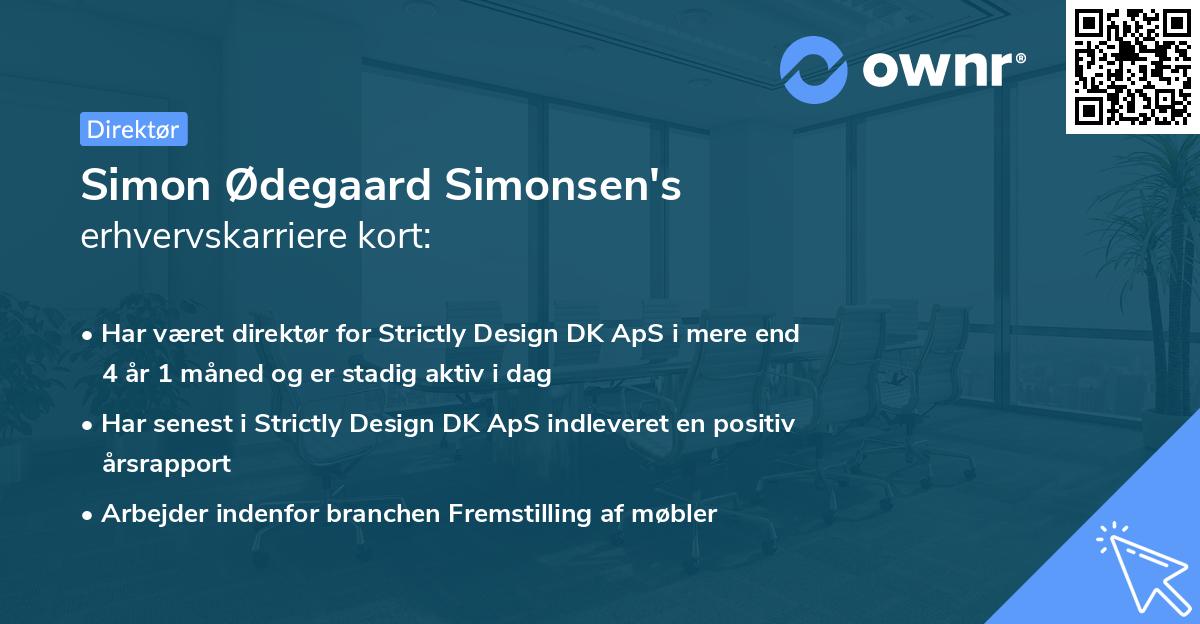 ownr®

Direktør

Simon Ødegaard Simonsen's
erhvervskarriere kort:

• Har været direktør for Strictly Design DK ApS i mere end 4 år 1 måned og er stadig aktiv i dag

• Har senest i Strictly Design DK ApS indleveret en positiv årsrapport

• Arbejder indenfor branchen Fremstilling af møbler